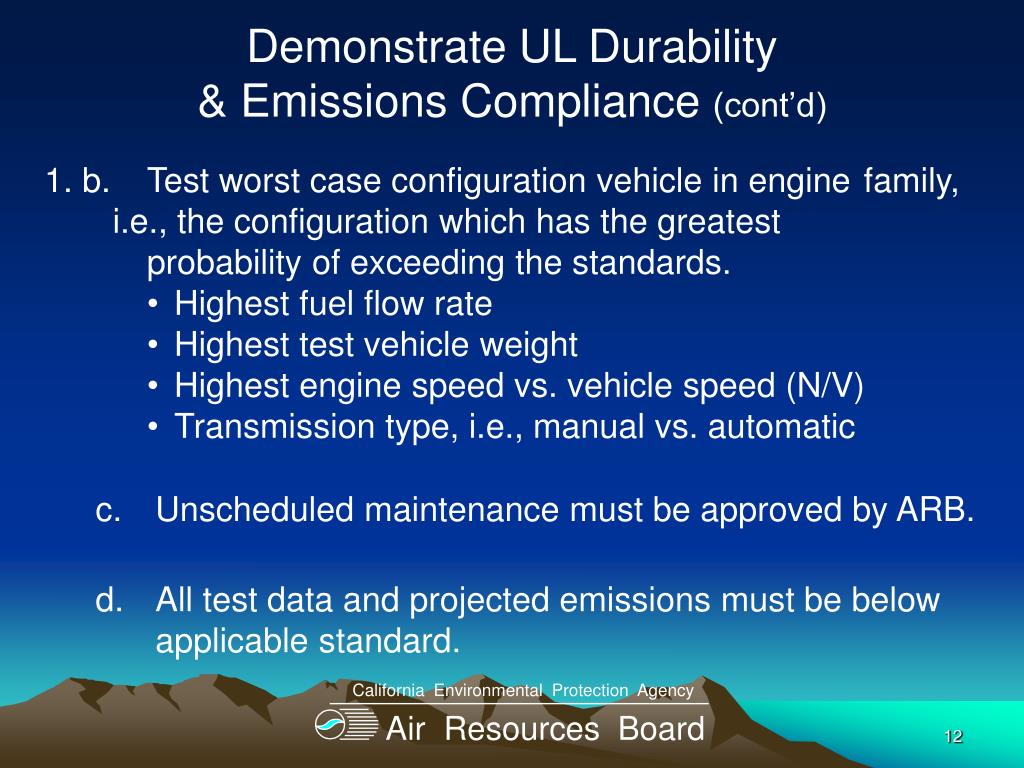 Demonstrate UL Durability
& Emissions Compliance (cont'd)

1. b. Test worst case configuration vehicle in engine family, i.e., the configuration which has the greatest probability of exceeding the standards.
• Highest fuel flow rate
• Highest test vehicle weight
• Highest engine speed vs. vehicle speed (N/V)
• Transmission type, i.e., manual vs. automatic

c. Unscheduled maintenance must be approved by ARB.

d. All test data and projected emissions must be below applicable standard.

California Environmental Protection Agency
Air Resources Board

12